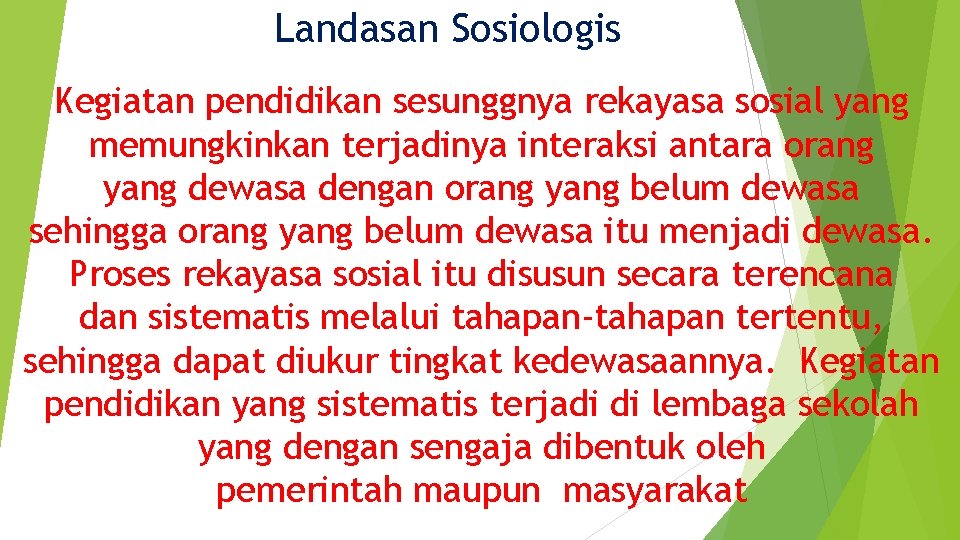 Landasan Sosiologis

Kegiatan pendidikan sesunggnya rekayasa sosial yang memungkinkan terjadinya interaksi antara orang yang dewasa dengan orang yang belum dewasa sehingga orang yang belum dewasa itu menjadi dewasa. Proses rekayasa sosial itu disusun secara terencana dan sistematis melalui tahapan-tahapan tertentu, sehingga dapat diukur tingkat kedewasaannya. Kegiatan pendidikan yang sistematis terjadi di lembaga sekolah yang dengan sengaja dibentuk oleh pemerintah maupun masyarakat